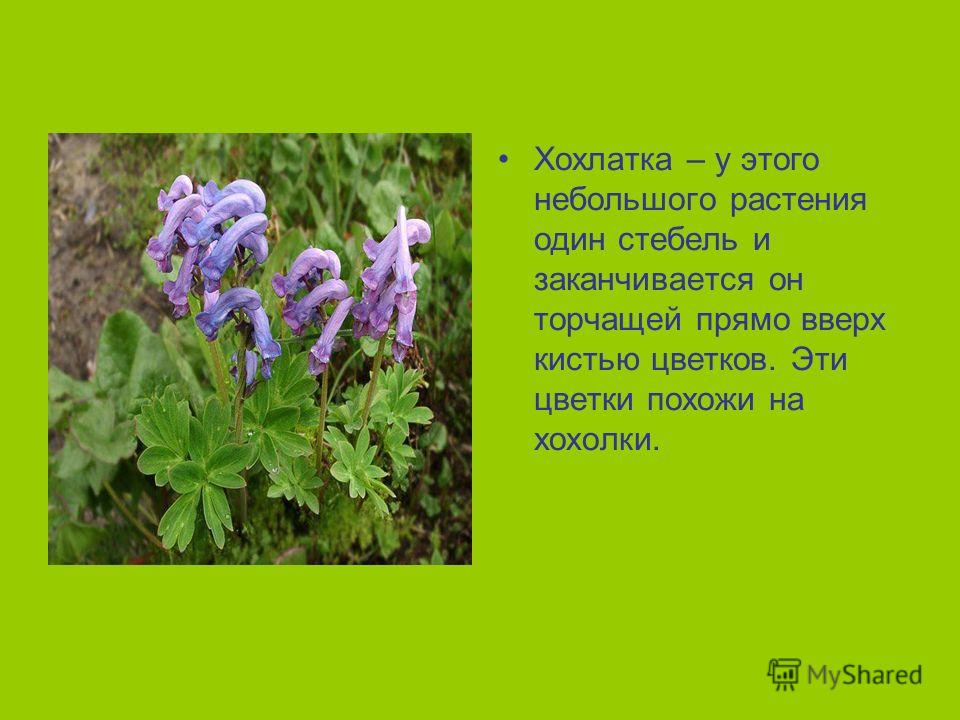 • Хохлатка – у этого небольшого растения один стебель и заканчивается он торчащей прямо вверх кистью цветков. Эти цветки похожи на хохолки.

MyShared